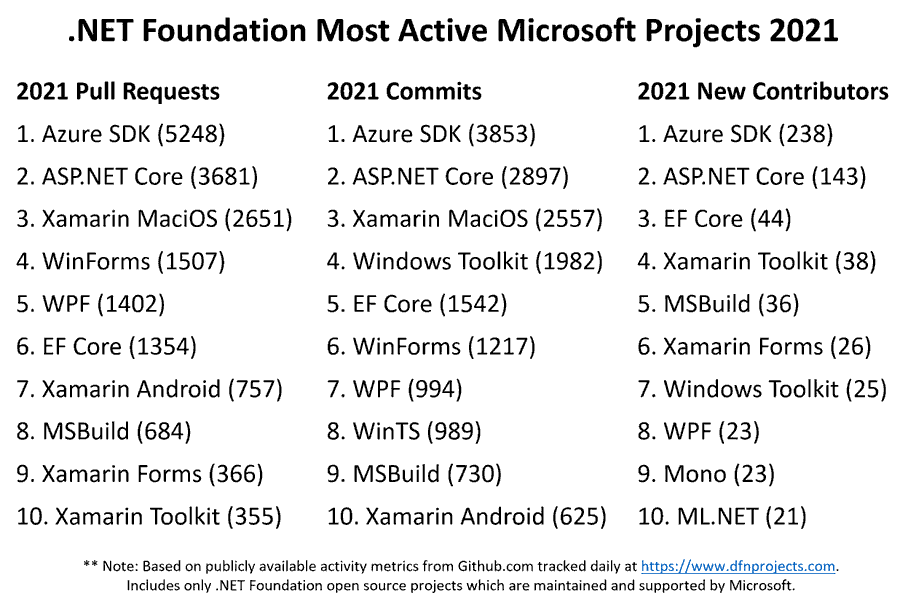 .NET Foundation Most Active Microsoft Projects 2021

2021 Pull Requests
1. Azure SDK (5248)
2. ASP.NET Core (3681)
3. Xamarin MaciOS (2651)
4. WinForms (1507)
5. WPF (1402)
6. EF Core (1354)
7. Xamarin Android (757)
8. MSBuild (684)
9. Xamarin Forms (366)
10. Xamarin Toolkit (355)

2021 Commits
1. Azure SDK (3853)
2. ASP.NET Core (2897)
3. Xamarin MaciOS (2557)
4. Windows Toolkit (1982)
5. EF Core (1542)
6. WinForms (1217)
7. WPF (994)
8. WinTS (989)
9. MSBuild (730)
10. Xamarin Android (625)

2021 New Contributors
1. Azure SDK (238)
2. ASP.NET Core (143)
3. EF Core (44)
4. Xamarin Toolkit (38)
5. MSBuild (36)
6. Xamarin Forms (26)
7. Windows Toolkit (25)
8. WPF (23)
9. Mono (23)
10. ML.NET (21)

** Note: Based on publicly available activity metrics from Github.com tracked daily at https://www.dfnprojects.com. Includes only .NET Foundation open source projects which are maintained and supported by Microsoft.